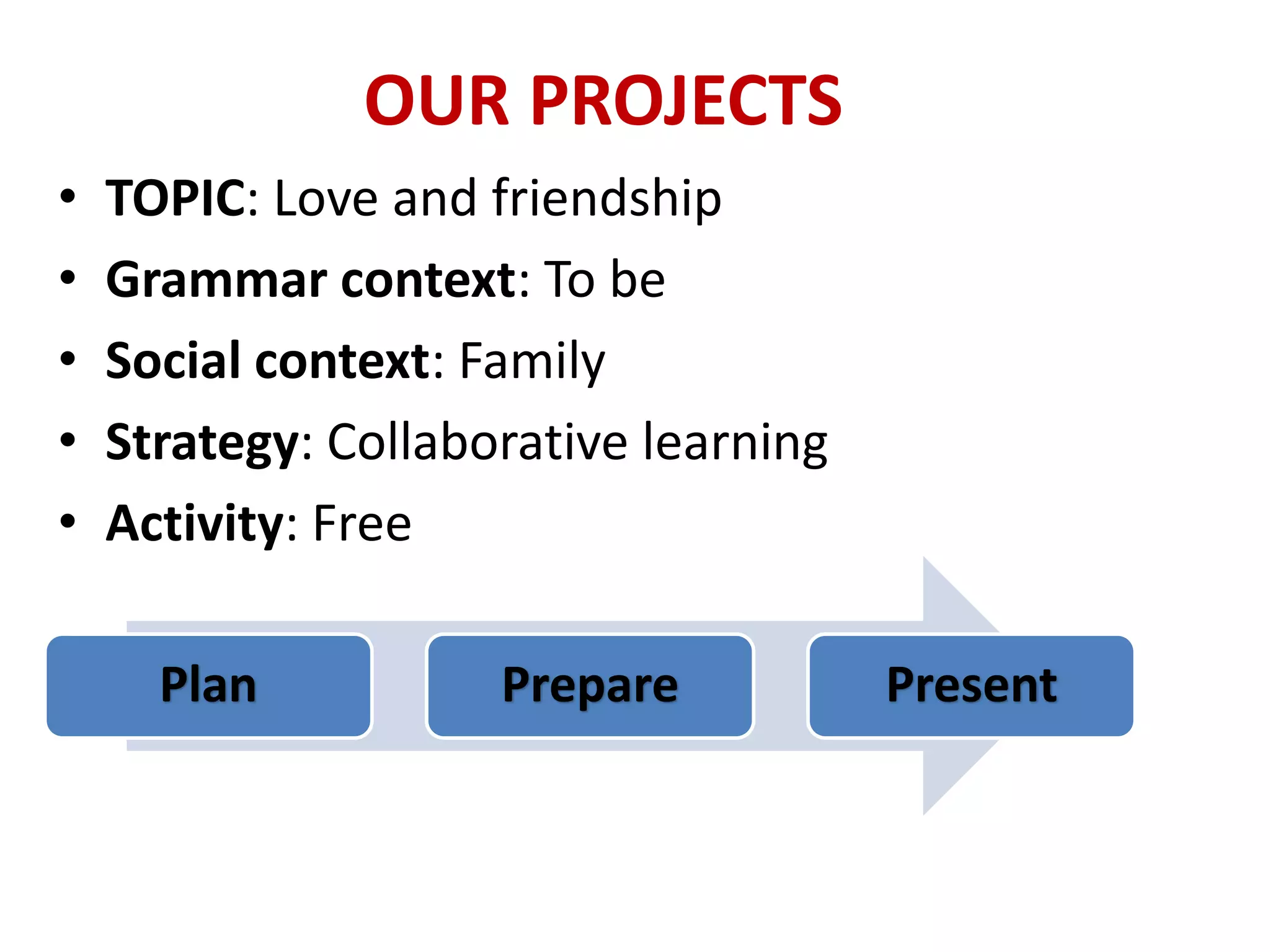 OUR PROJECTS

• TOPIC: Love and friendship
• Grammar context: To be
• Social context: Family
• Strategy: Collaborative learning
• Activity: Free

Plan
Prepare
Present